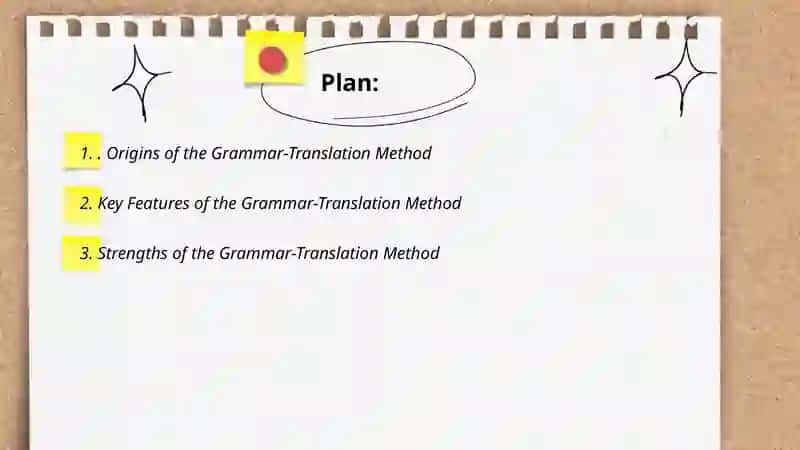 Plan:

1. . Origins of the Grammar-Translation Method

2. Key Features of the Grammar-Translation Method

3. Strengths of the Grammar-Translation Method